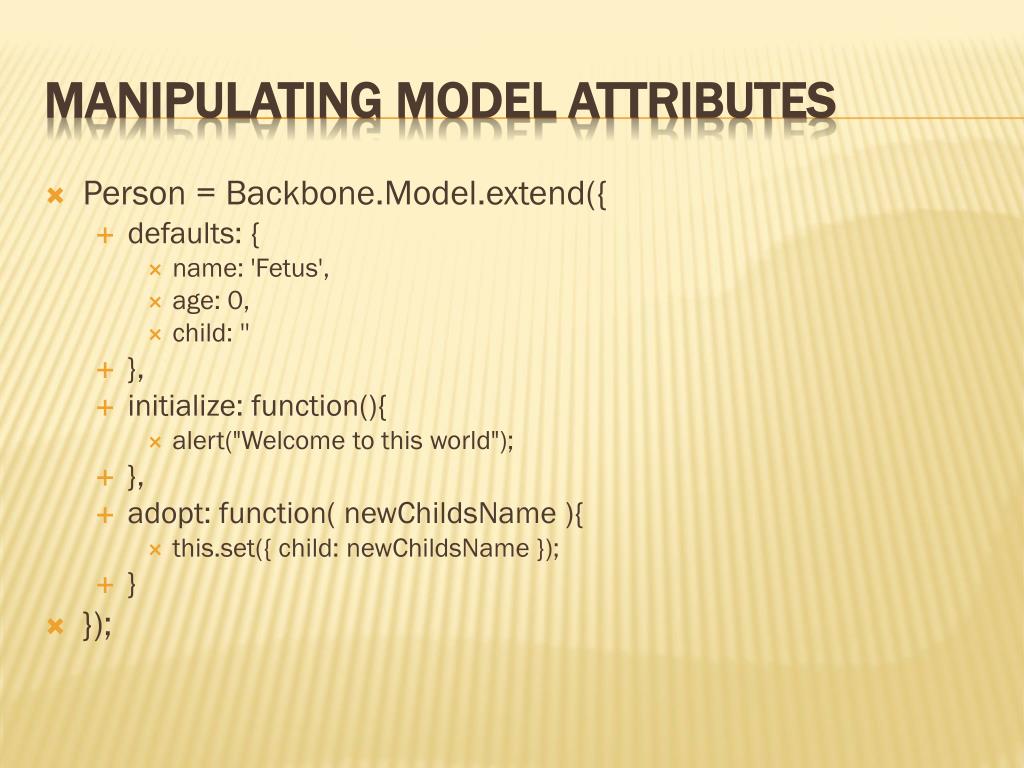 MANIPULATING MODEL ATTRIBUTES

Person = Backbone.Model.extend({
defaults: {
name: 'Fetus',
age: 0,
child: ''
},
initialize: function(){
alert("Welcome to this world");
},
adopt: function( newChildsName ){
this.set({ child: newChildsName });
}
});